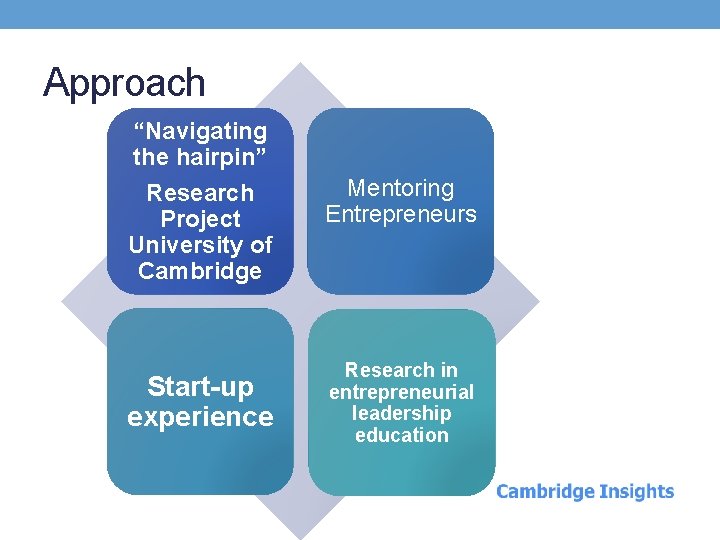 Approach

“Navigating the hairpin”

Research Project University of Cambridge

Mentoring Entrepreneurs

Start-up experience

Research in entrepreneurial leadership education

Cambridge Insights